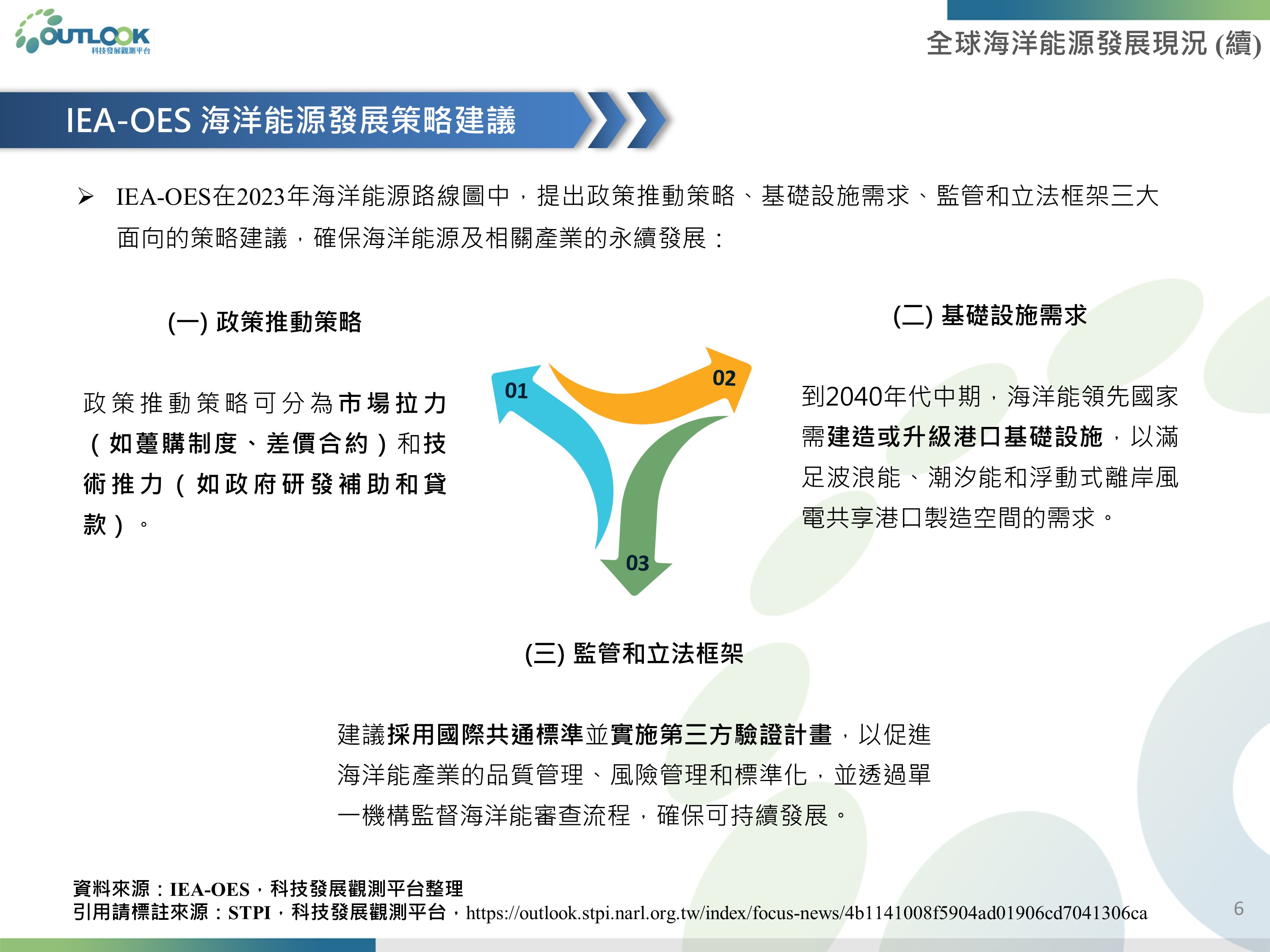 OUTLOOK
科技發展觀測平台

全球海洋能源發展現況 (續)

IEA-OES 海洋能源發展策略建議

➢ IEA-OES在2023年海洋能源路線圖中，提出政策推動策略、基礎設施需求、監管和立法框架三大面向的策略建議，確保海洋能源及相關產業的永續發展：

(一) 政策推動策略

政策推動策略可分為市場拉力（如躉購制度、差價合約）和技術推力（如政府研發補助和貸款）。

01

02

03

(二) 基礎設施需求

到2040年代中期，海洋能領先國家需建造或升級港口基礎設施，以滿足波浪能、潮汐能和浮動式離岸風電共享港口製造空間的需求。

(三) 監管和立法框架

建議採用國際共通標準並實施第三方驗證計畫，以促進海洋能產業的品質管理、風險管理和標準化，並透過單一機構監督海洋能審查流程，確保可持續發展。

資料來源：IEA-OES，科技發展觀測平台整理
引用請標註來源：STPI，科技發展觀測平台，https://outlook.stpi.narl.org.tw/index/focus-news/4b1141008f5904ad01906cd7041306ca

6